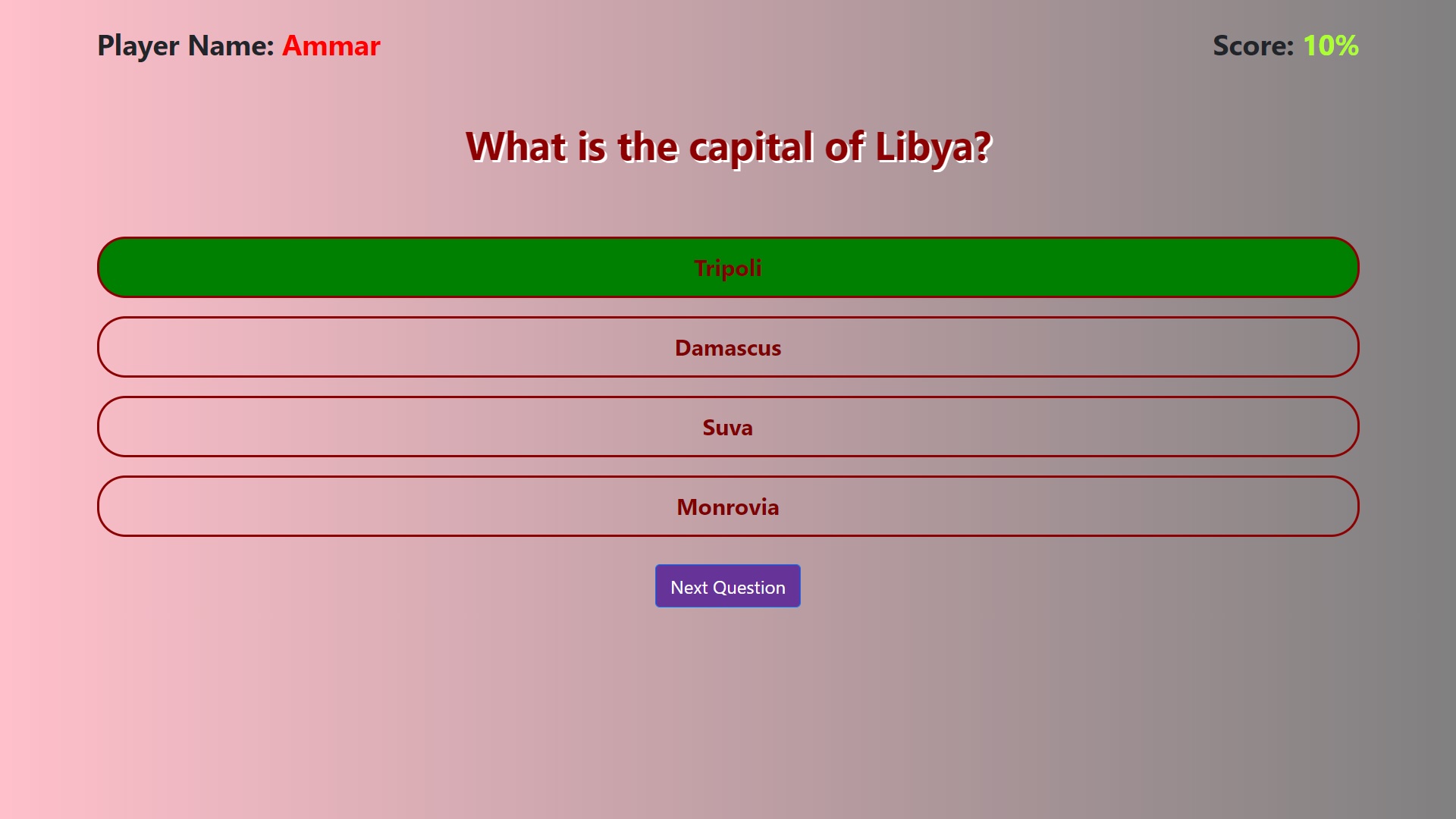 Player Name: Ammar

Score: 10%

What is the capital of Libya?

Tripoli

Damascus

Suva

Monrovia

Next Question